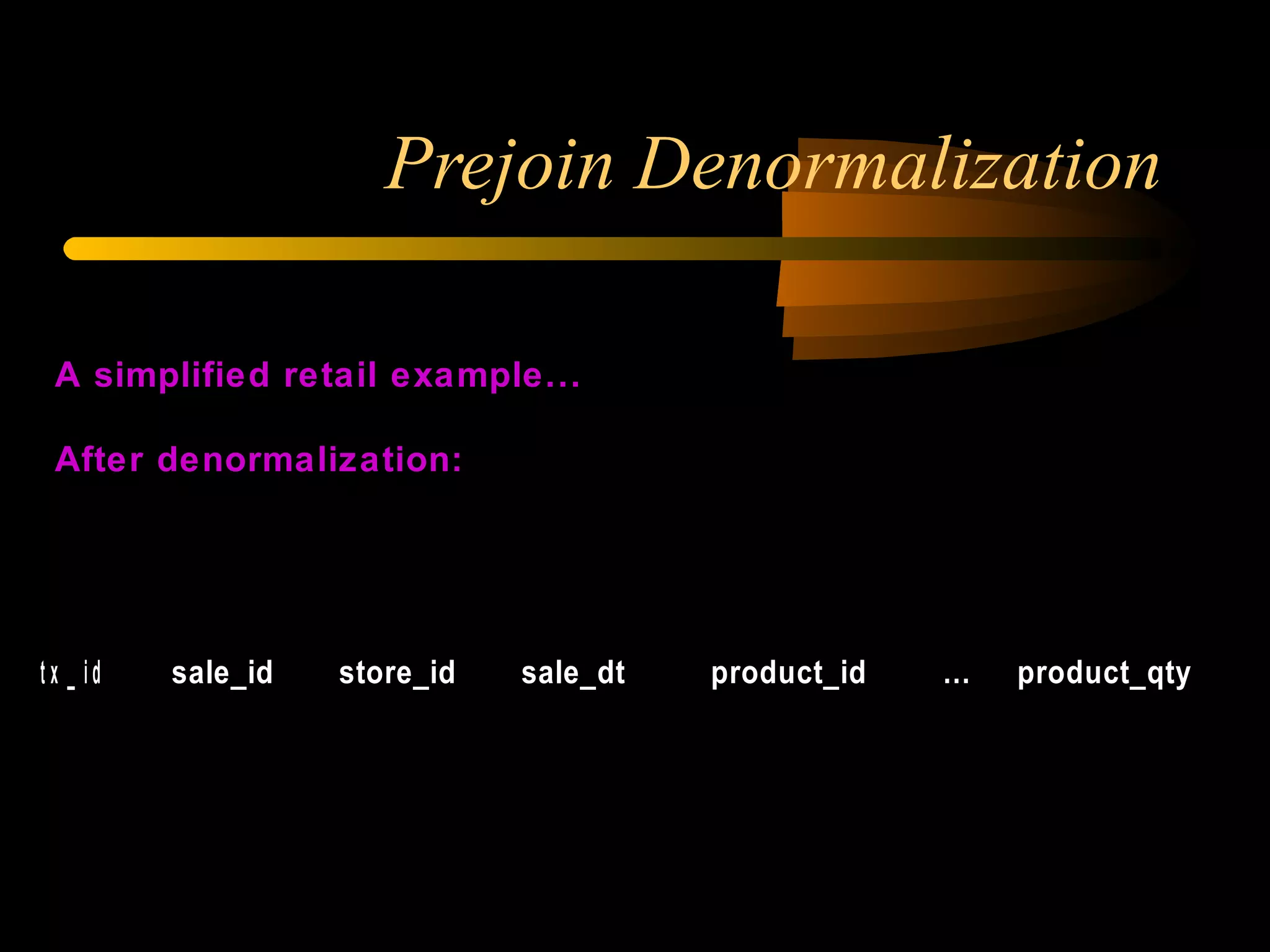 Prejoin Denormalization

A simplified retail example...

After denormalization:

tx_id sale_id store_id sale_dt product_id ... product_qty